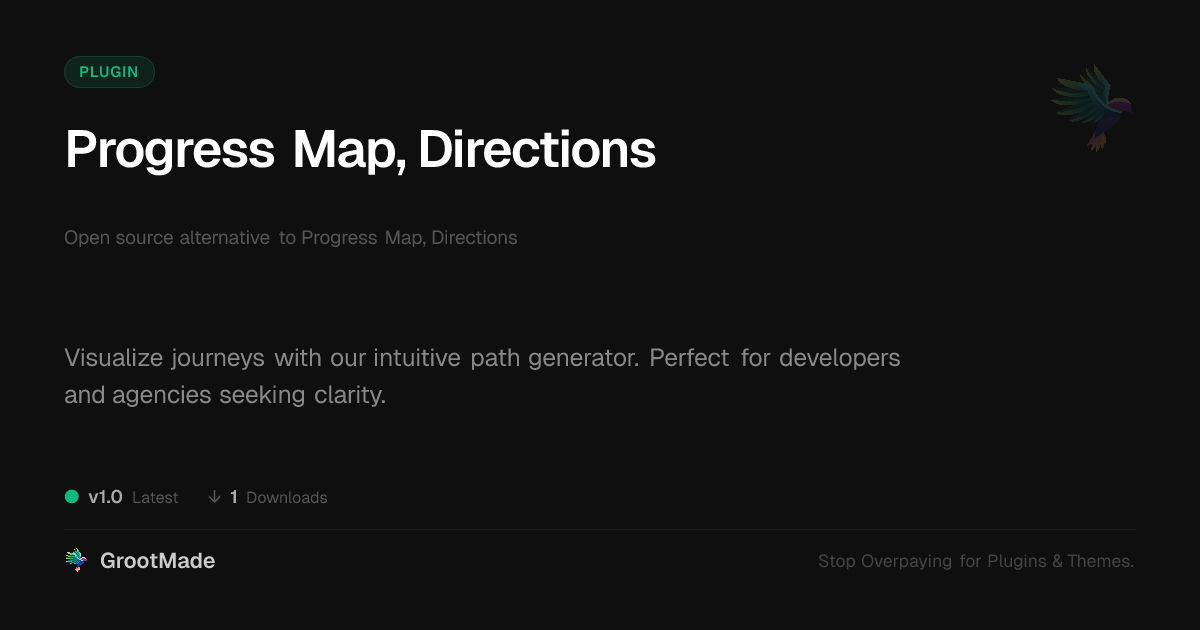 PLUGIN

Progress Map, Directions

Open source alternative to Progress Map, Directions

Visualize journeys with our intuitive path generator. Perfect for developers and agencies seeking clarity.

v1.0 Latest ↓ 1 Downloads

GrootMade

Stop Overpaying for Plugins & Themes.